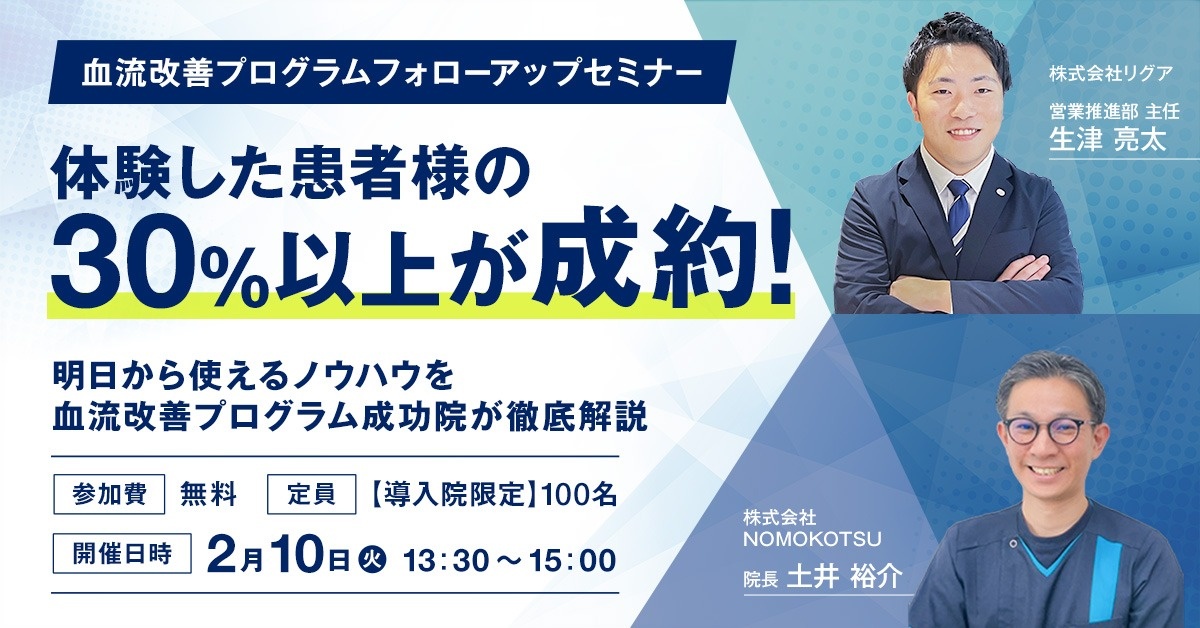 血流改善プログラムフォローアップセミナー

体験した患者様の
30%以上が成約!

明日から使えるノウハウを
血流改善プログラム成功院が徹底解説

参加費 無料 定員 【導入院限定】100名

開催日時 2月10日 火 13:30～15:00

株式会社リグア
営業推進部 主任
生津 亮太

株式会社
NOMOKOTSU
院長 土井 裕介